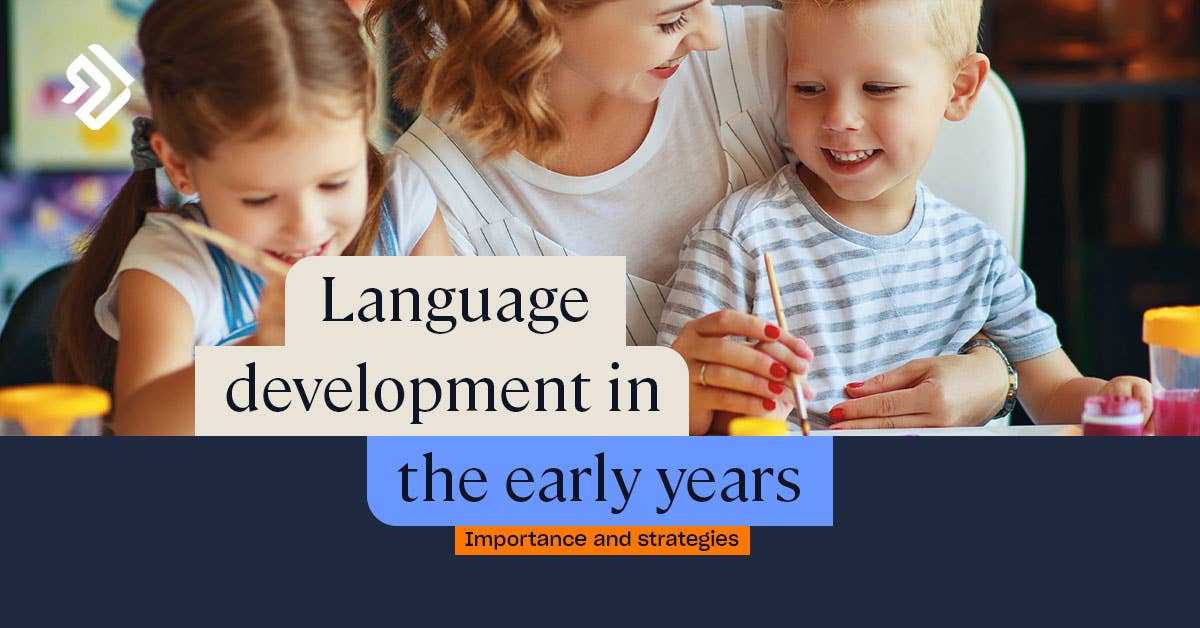 Language development in the early years

Importance and strategies